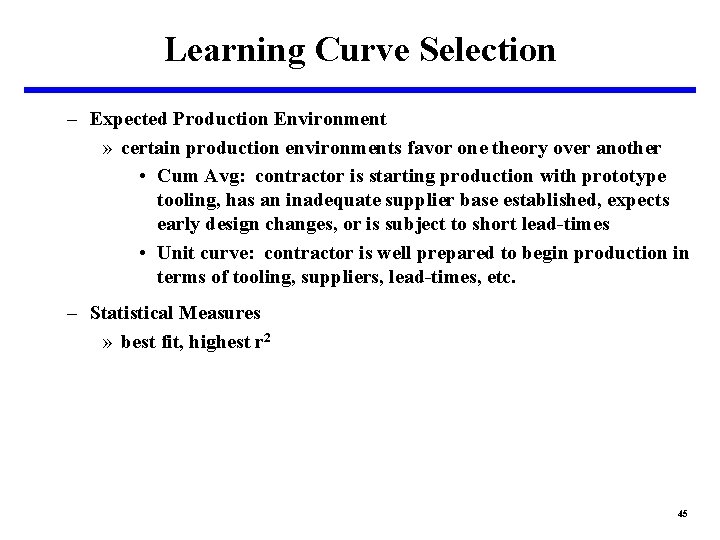 Learning Curve Selection

– Expected Production Environment

» certain production environments favor one theory over another

• Cum Avg: contractor is starting production with prototype tooling, has an inadequate supplier base established, expects early design changes, or is subject to short lead-times

• Unit curve: contractor is well prepared to begin production in terms of tooling, suppliers, lead-times, etc.

– Statistical Measures

» best fit, highest $r^2$

45